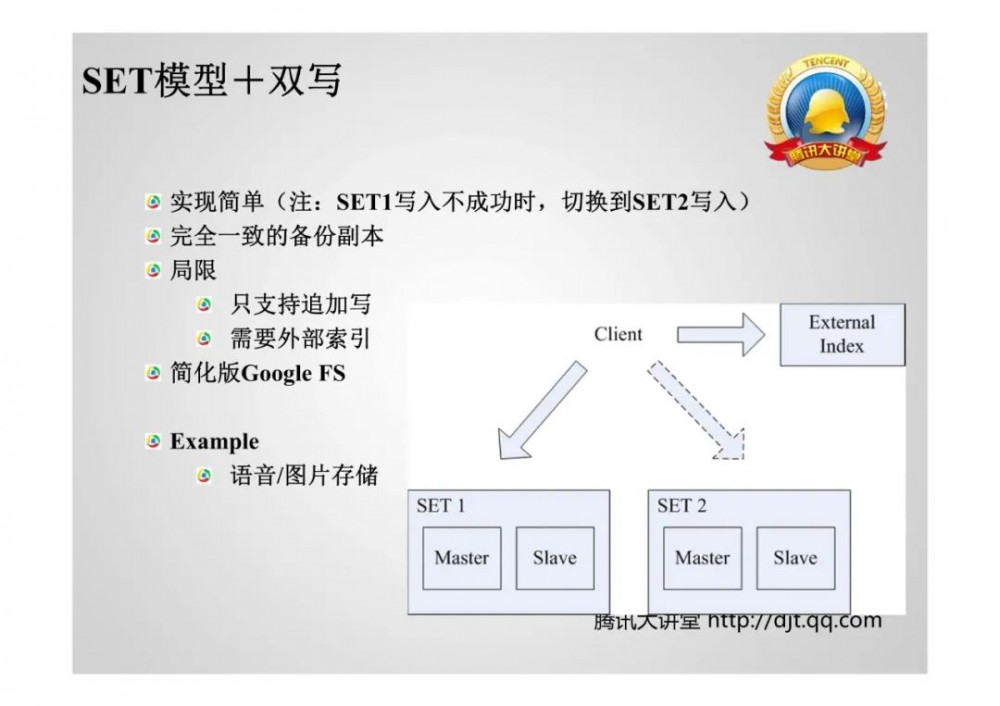 SET模型＋双写

TENCENT
腾讯大讲堂

实现简单（注：SET1写入不成功时，切换到SET2写入）
完全一致的备份副本
局限
只支持追加写
需要外部索引
简化版Google FS

Example
语音/图片存储

Client
External Index
SET 1
Master
Slave
SET 2
Master
Slave

腾讯大讲堂 http://djt.qq.com